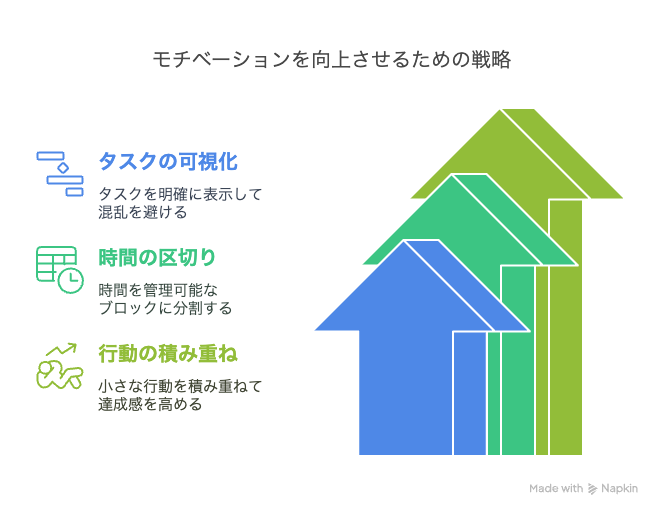 モチベーションを向上させるための戦略

タスクの可視化

タスクを明確に表示して混乱を避ける

時間の区切り

時間を管理可能なブロックに分割する

行動の積み重ね

小さな行動を積み重ねて達成感を高める

Made with Napkin